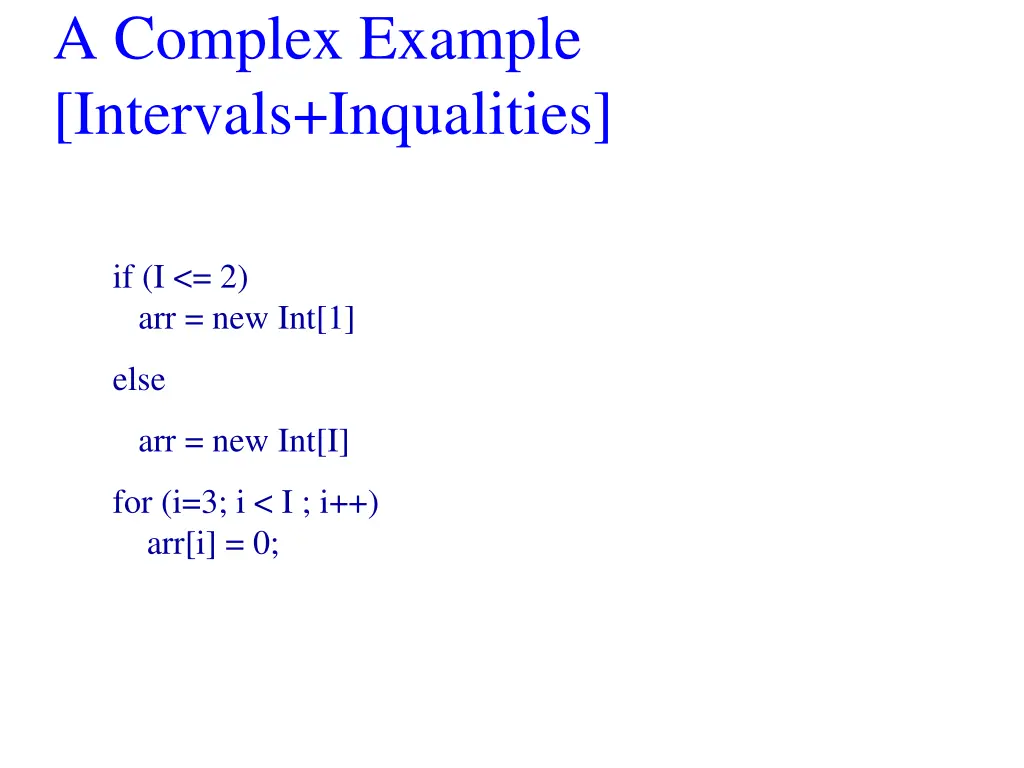 A Complex Example
[Intervals+Inqualities]

if (I <= 2)
arr = new Int[1]

else

arr = new Int[I]

for (i=3; i < I ; i++)
arr[i] = 0;